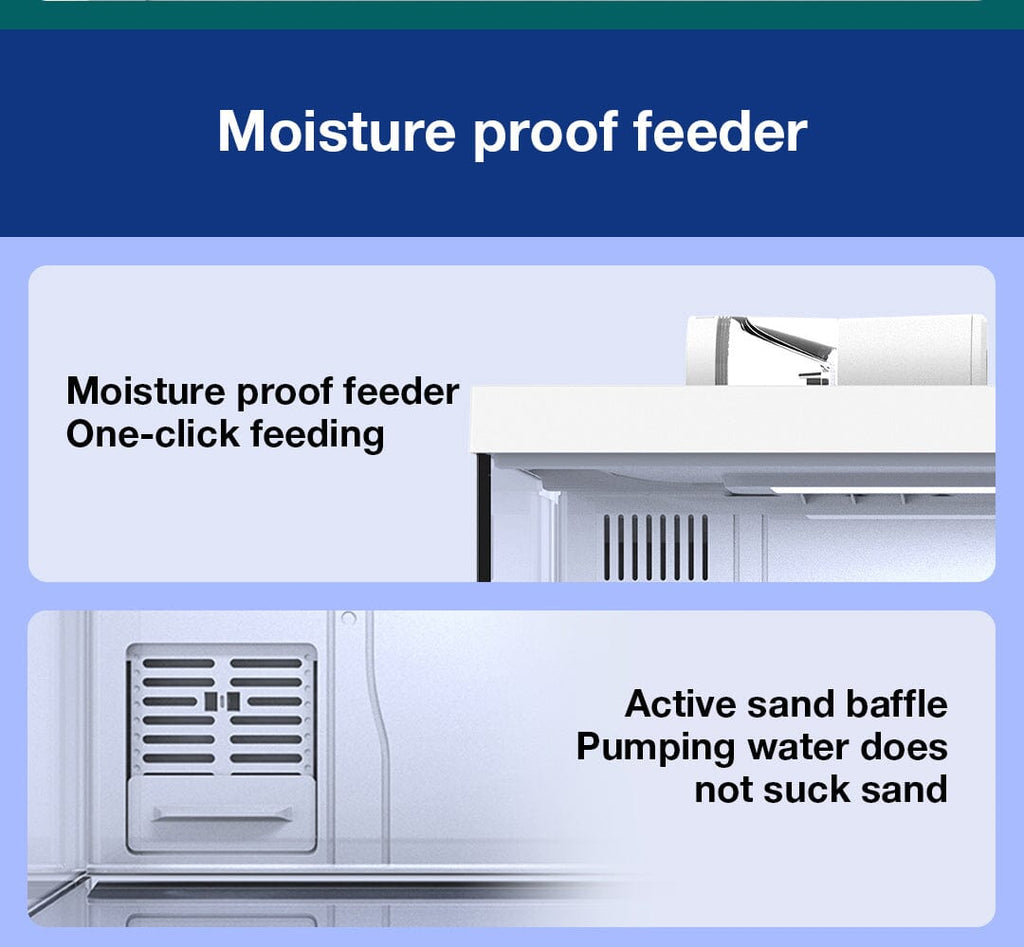 Moisture proof feeder

Moisture proof feeder
One-click feeding

Active sand baffle
Pumping water does not suck sand